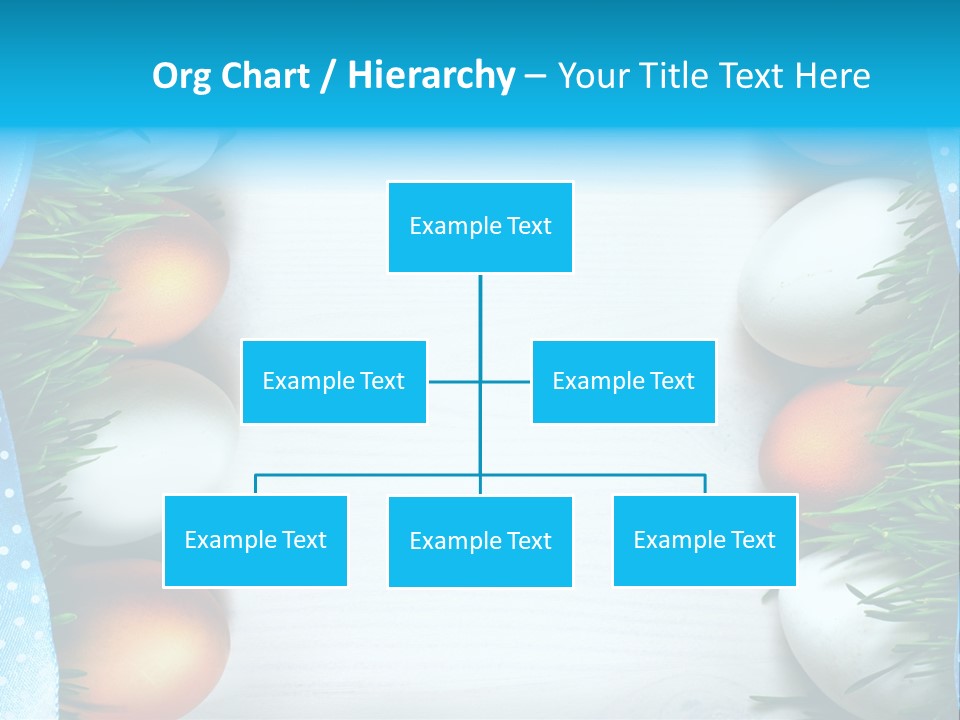 Org Chart / Hierarchy – Your Title Text Here

Example Text

Example Text

Example Text

Example Text

Example Text

Example Text